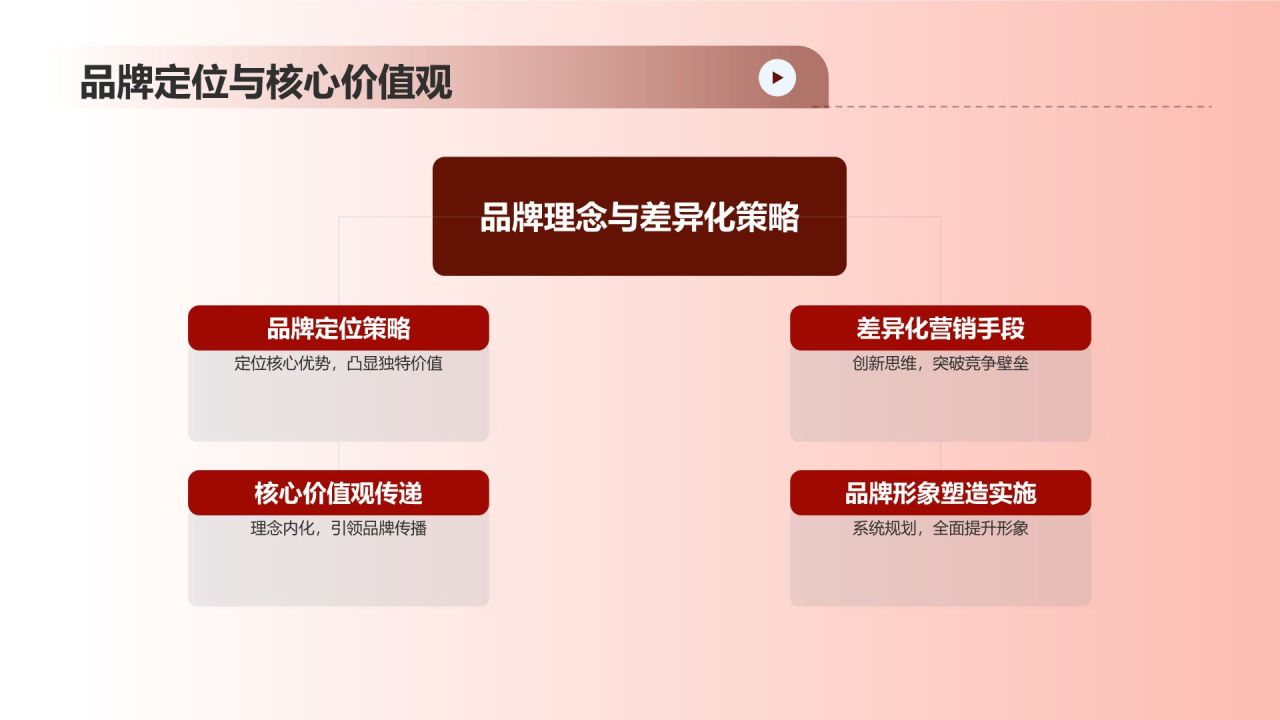 品牌定位与核心价值观

品牌理念与差异化策略

品牌定位策略
定位核心优势，凸显独特价值

核心价值观传递
理念内化，引领品牌传播

差异化营销手段
创新思维，突破竞争壁垒

品牌形象塑造实施
系统规划，全面提升形象